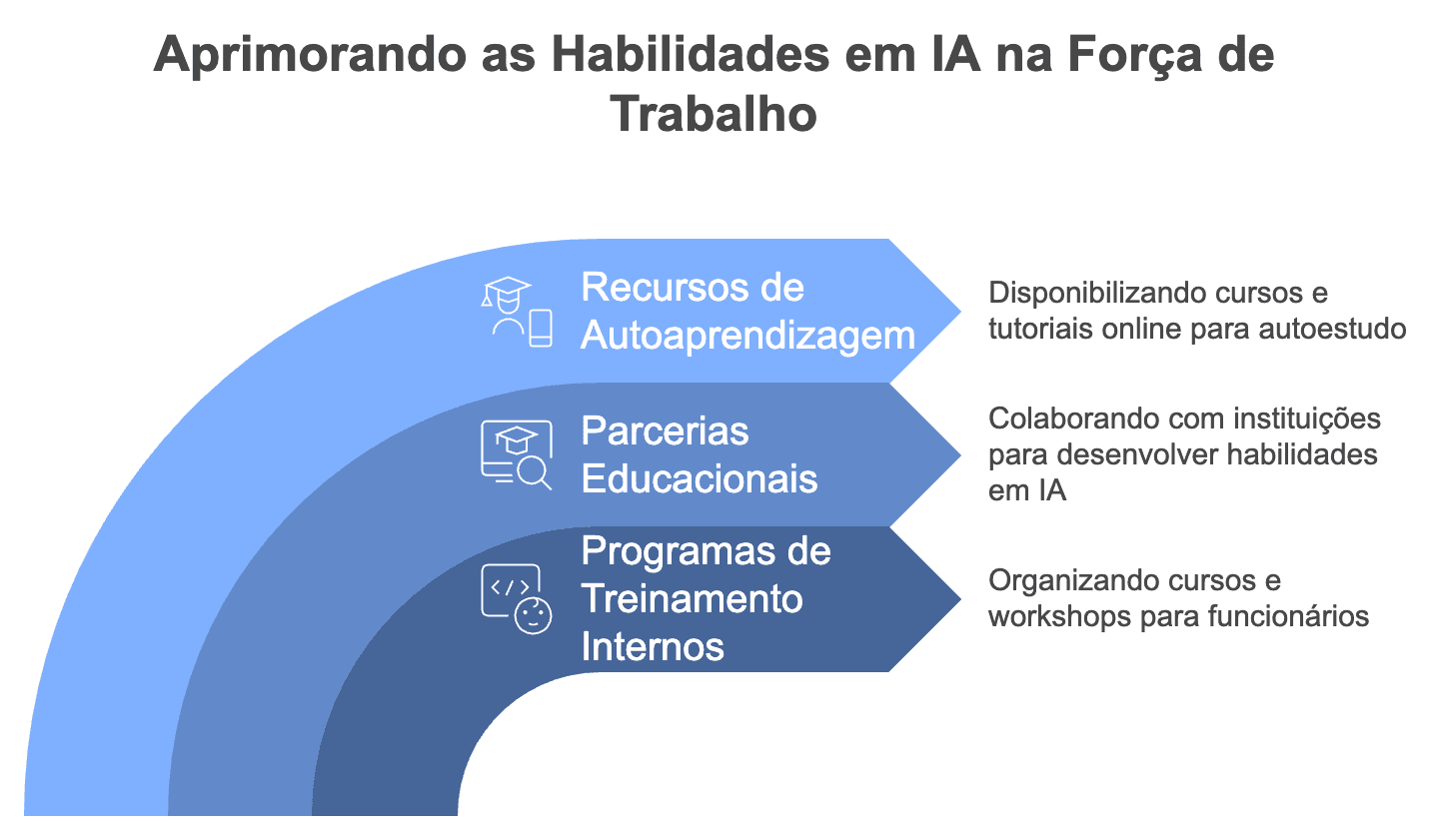 Aprimorando as Habilidades em IA na Força de Trabalho

Recursos de Autoaprendizagem

Disponibilizando cursos e tutoriais online para autoestudo

Parcerias Educacionais

Colaborando com instituições para desenvolver habilidades em IA

Programas de Treinamento Internos

Organizando cursos e workshops para funcionários